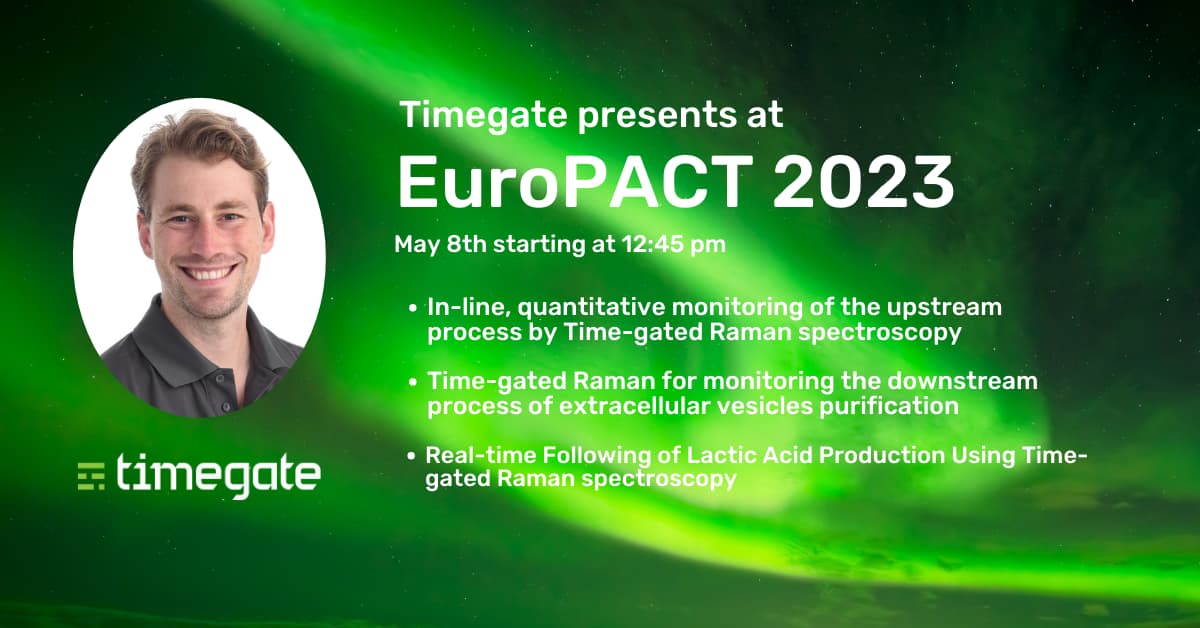 Timegate presents at

EuroPACT 2023

May 8th starting at 12:45 pm

• In-line, quantitative monitoring of the upstream process by Time-gated Raman spectroscopy

• Time-gated Raman for monitoring the downstream process of extracellular vesicles purification

• Real-time Following of Lactic Acid Production Using Time-gated Raman spectroscopy

timegate